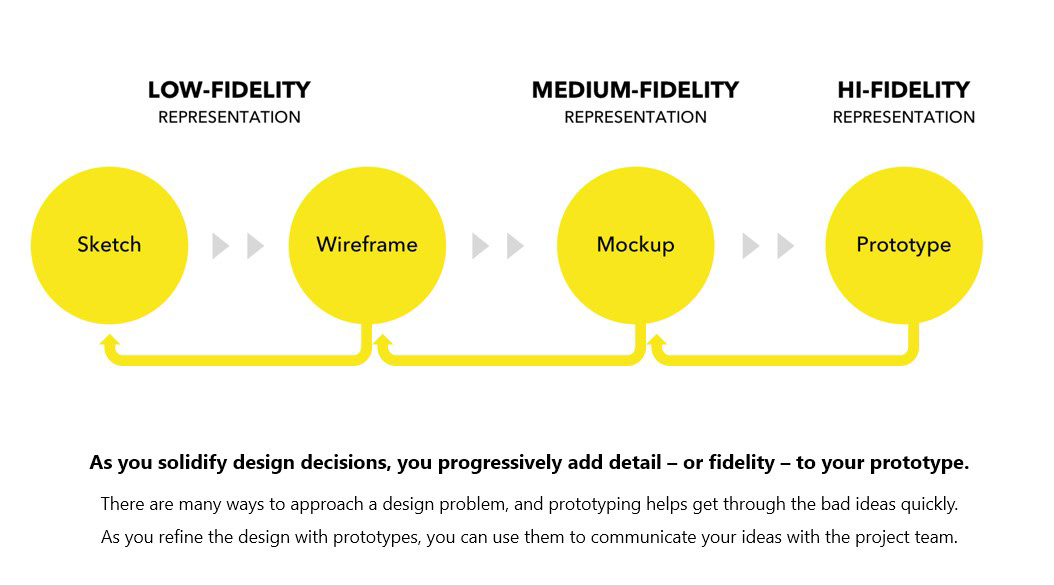 LOW-FIDELITY
REPRESENTATION

MEDIUM-FIDELITY
REPRESENTATION

HI-FIDELITY
REPRESENTATION

Sketch

Wireframe

Mockup

Prototype

As you solidify design decisions, you progressively add detail – or fidelity – to your prototype.

There are many ways to approach a design problem, and prototyping helps get through the bad ideas quickly. As you refine the design with prototypes, you can use them to communicate your ideas with the project team.